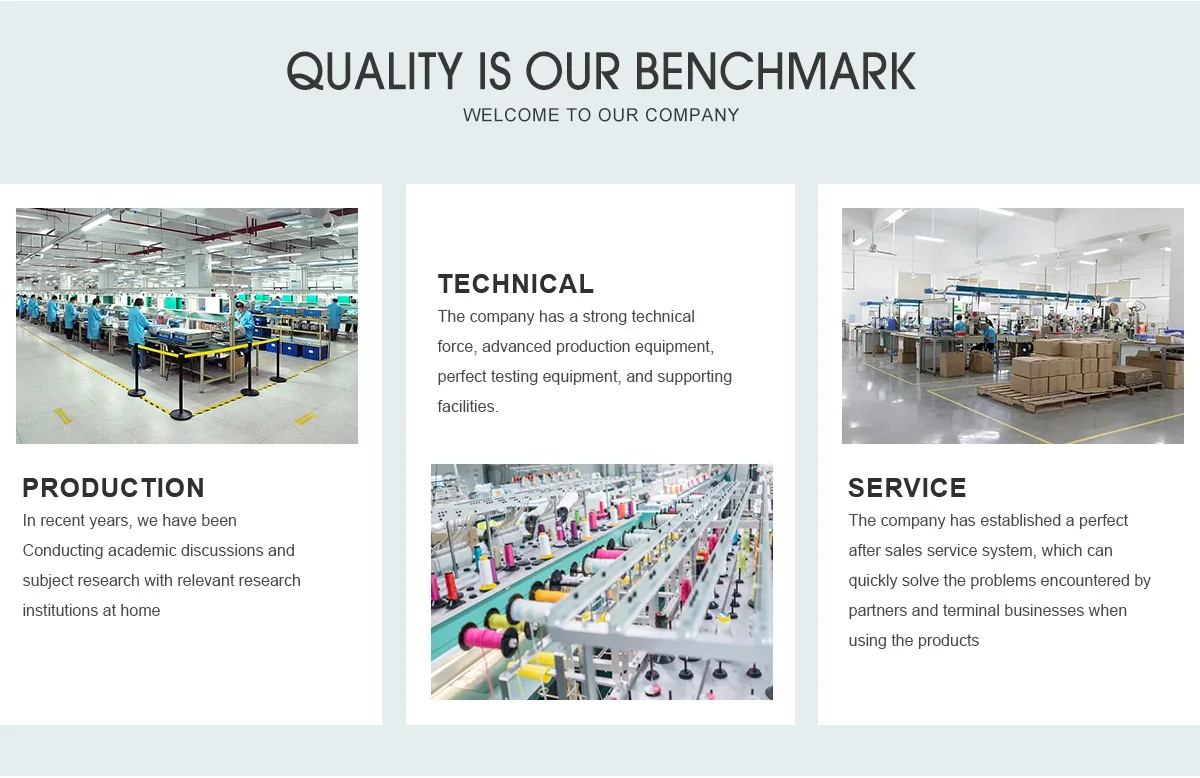 QUALITY IS OUR BENCHMARK
WELCOME TO OUR COMPANY

PRODUCTION
In recent years, we have been Conducting academic discussions and subject research with relevant research institutions at home

TECHNICAL
The company has a strong technical force, advanced production equipment, perfect testing equipment, and supporting facilities.

SERVICE
The company has established a perfect after sales service system, which can quickly solve the problems encountered by partners and terminal businesses when using the products